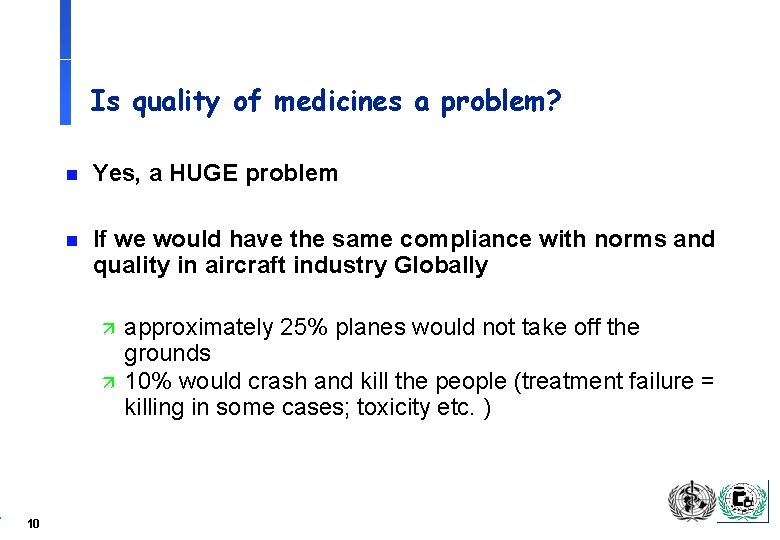 Is quality of medicines a problem?

Yes, a HUGE problem

If we would have the same compliance with norms and quality in aircraft industry Globally

approximately 25% planes would not take off the grounds

10% would crash and kill the people (treatment failure = killing in some cases; toxicity etc. )

10